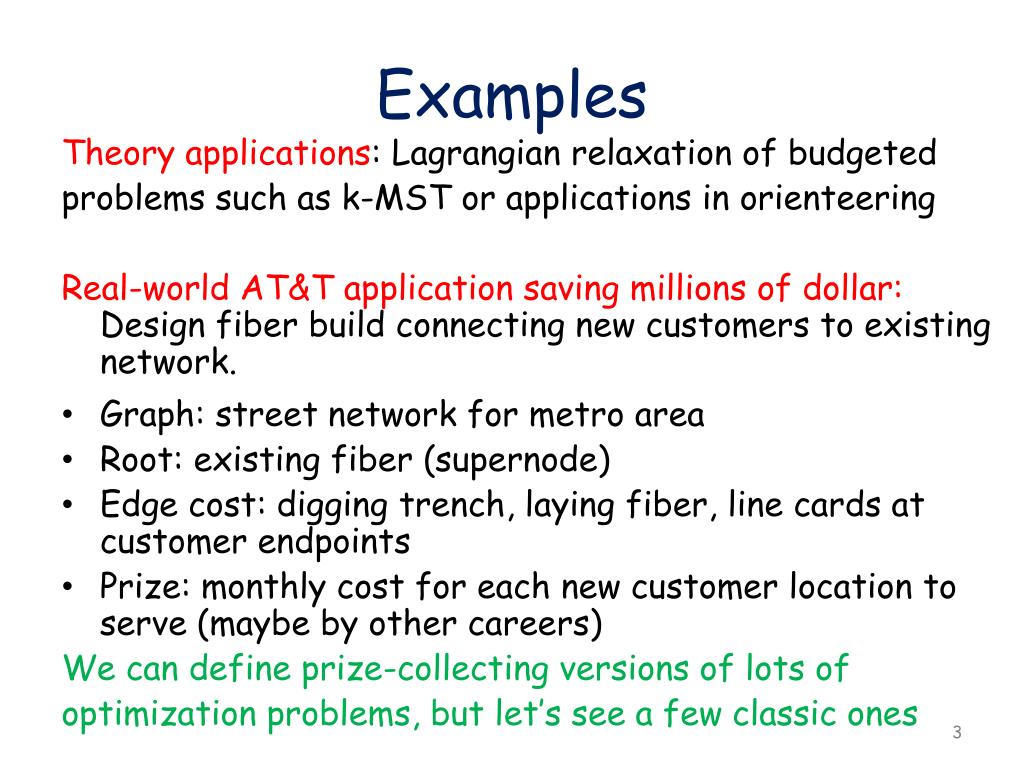 Examples

Theory applications: Lagrangian relaxation of budgeted problems such as k-MST or applications in orienteering

Real-world AT&T application saving millions of dollar: Design fiber build connecting new customers to existing network.

• Graph: street network for metro area
• Root: existing fiber (supernode)
• Edge cost: digging trench, laying fiber, line cards at customer endpoints
• Prize: monthly cost for each new customer location to serve (maybe by other careers)

We can define prize-collecting versions of lots of optimization problems, but let's see a few classic ones

3